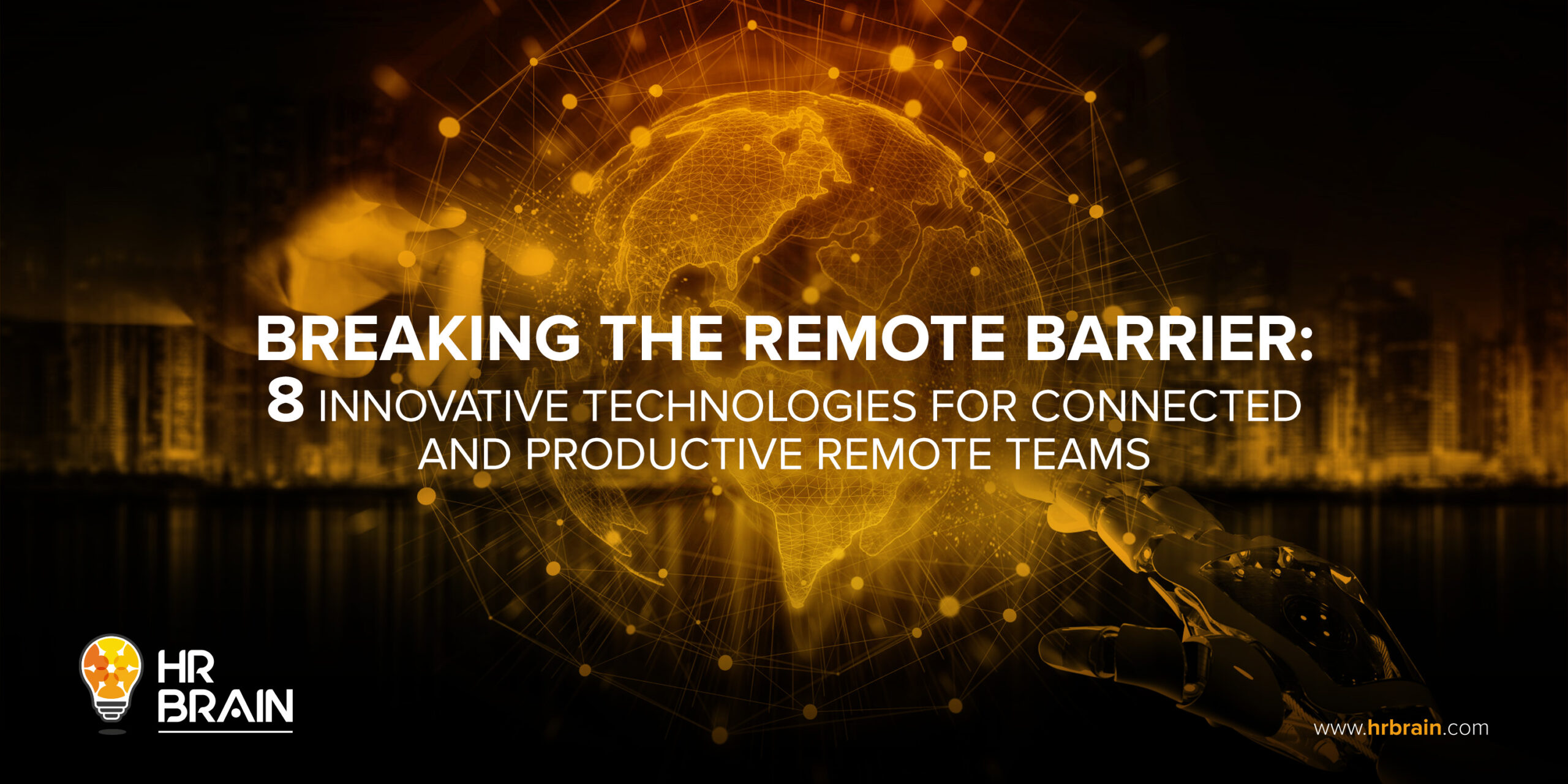 BREAKING THE REMOTE BARRIER:
8 INNOVATIVE TECHNOLOGIES FOR CONNECTED AND PRODUCTIVE REMOTE TEAMS

HR BRAIN

www.hrbrain.com